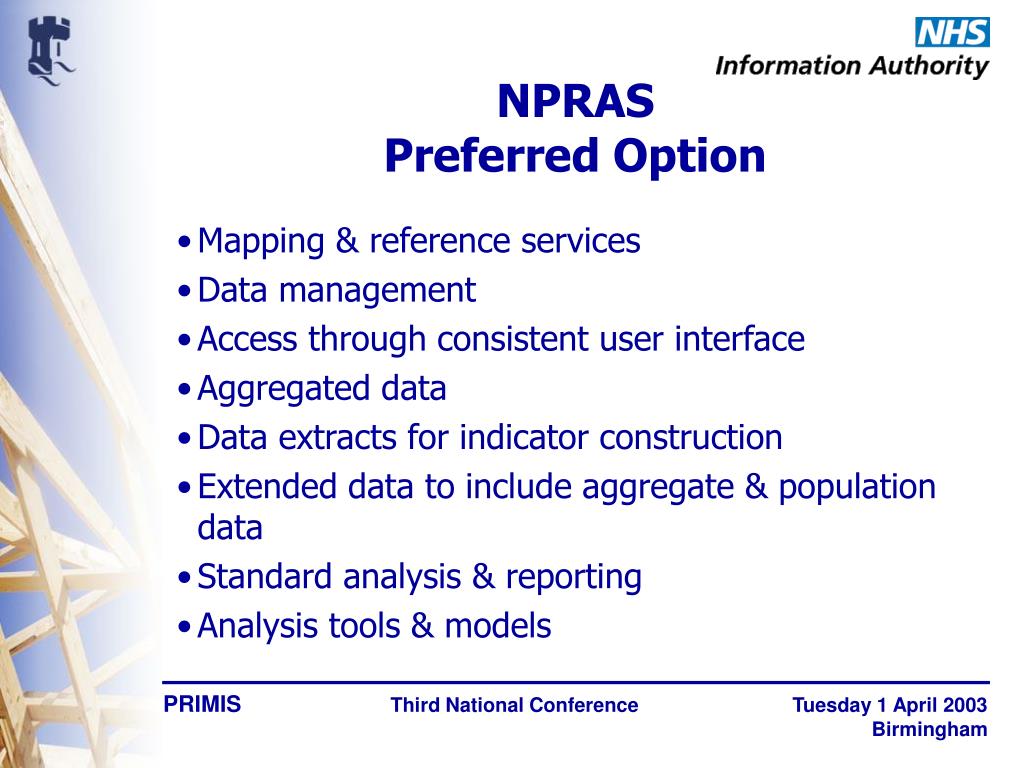 NHS
Information Authority

NPRAS
Preferred Option

• Mapping & reference services
• Data management
• Access through consistent user interface
• Aggregated data
• Data extracts for indicator construction
• Extended data to include aggregate & population data
• Standard analysis & reporting
• Analysis tools & models

PRIMIS

Third National Conference

Tuesday 1 April 2003
Birmingham